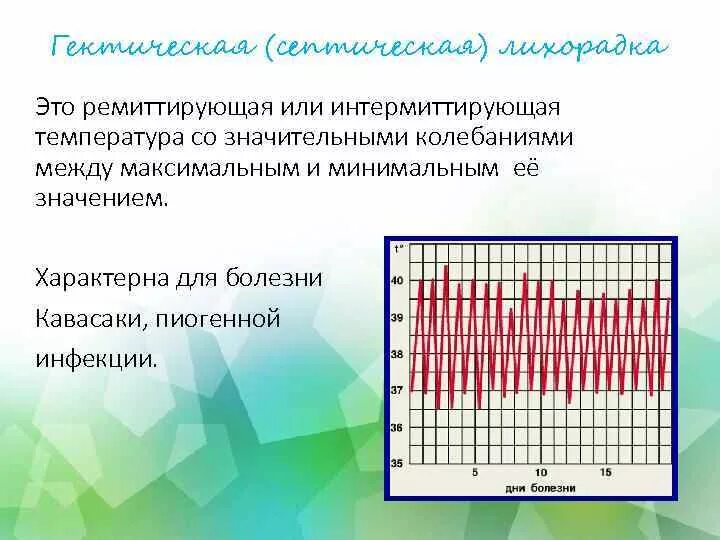 Гектическая (септическая) лихорадка

Это ремиттирующая или интермиттирующая температура со значительными колебаниями между максимальным и минимальным её значением.

Характерна для болезни Кавасаки, пиогенной инфекции.

t°
40
39
38
37
36
35
5
10
15
дни болезни